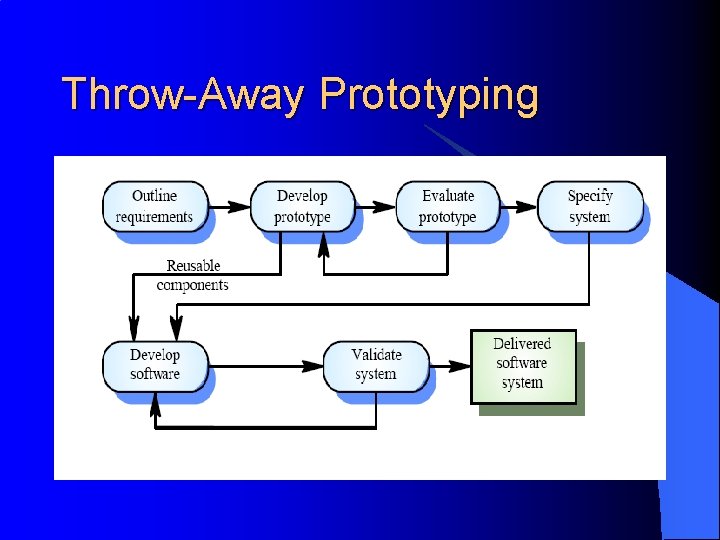 Throw-Away Prototyping

Outline requirements

Develop prototype

Evaluate prototype

Specify system

Reusable components

Develop software

Validate system

Delivered software system